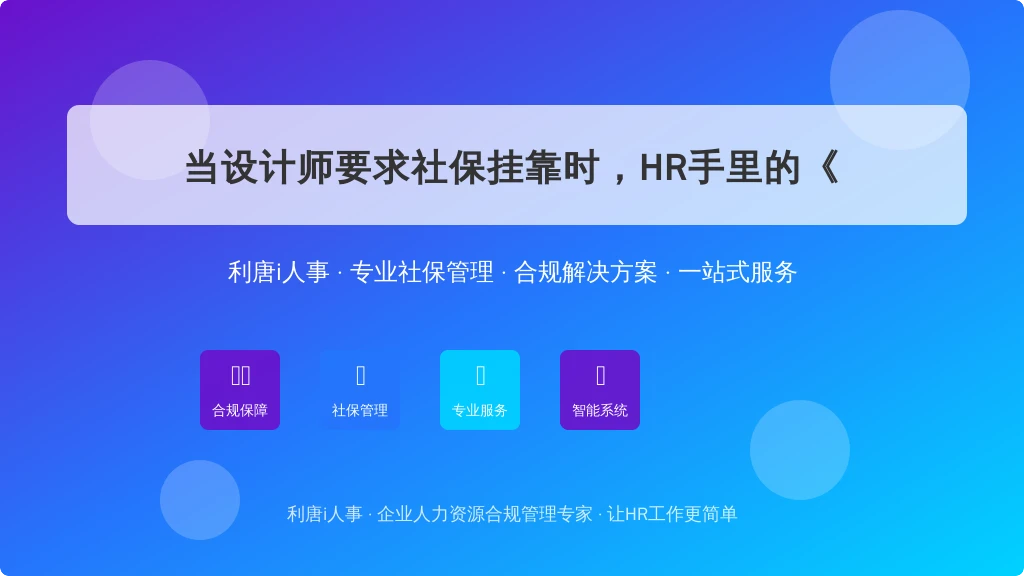 当设计师要求社保挂靠时，HR手里的《

利唐i人事 · 专业社保管理 · 合规解决方案 · 一站式服务

合规保障

社保管理

专业服务

智能系统

利唐i人事 · 企业人力资源合规管理专家 · 让HR工作更简单